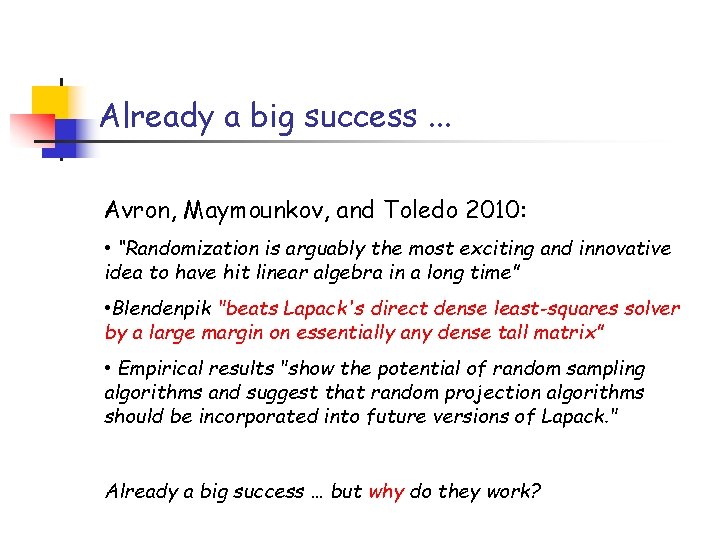 Already a big success ...

Avron, Maymounkov, and Toledo 2010:

• "Randomization is arguably the most exciting and innovative idea to have hit linear algebra in a long time"

•Blendenpik "beats Lapack's direct dense least-squares solver by a large margin on essentially any dense tall matrix"

• Empirical results "show the potential of random sampling algorithms and suggest that random projection algorithms should be incorporated into future versions of Lapack."

Already a big success ... but why do they work?